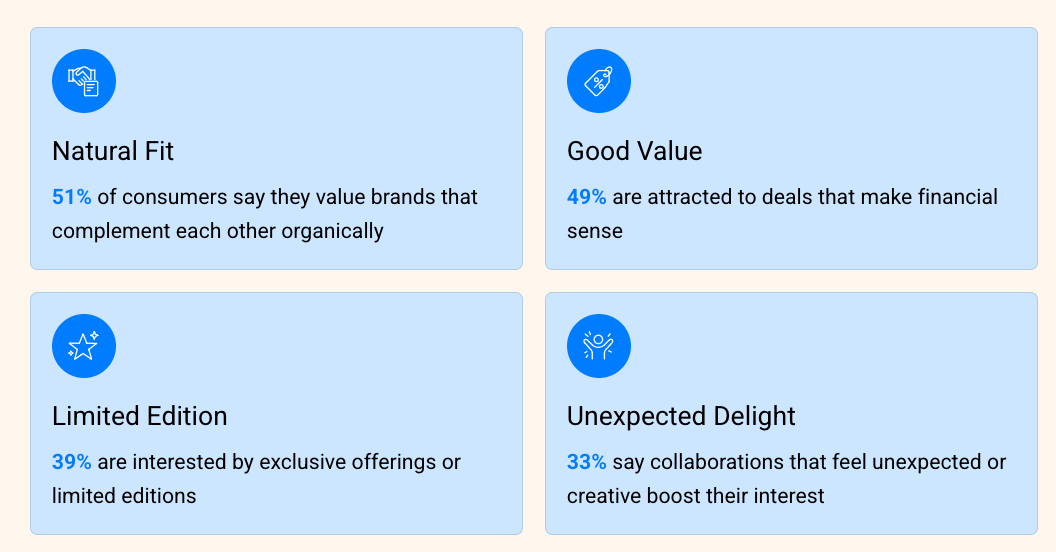 Natural Fit

51% of consumers say they value brands that complement each other organically

Good Value

49% are attracted to deals that make financial sense

Limited Edition

39% are interested by exclusive offerings or limited editions

Unexpected Delight

33% say collaborations that feel unexpected or creative boost their interest